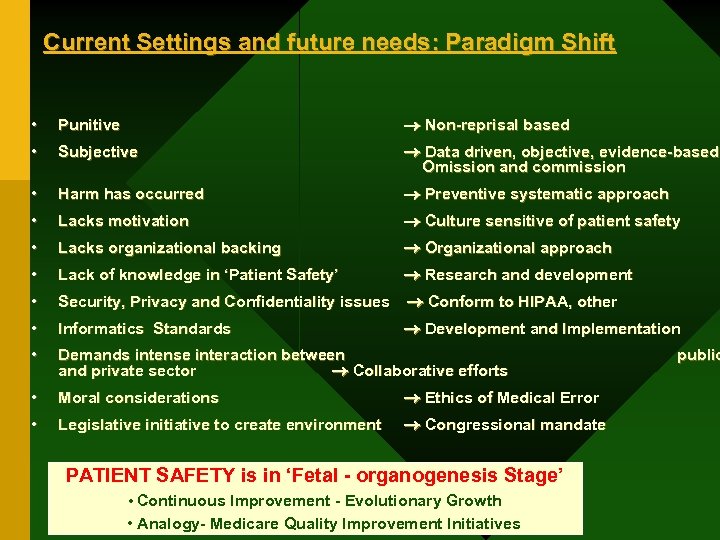 Current Settings and future needs: Paradigm Shift

• Punitive → Non-reprisal based
• Subjective → Data driven, objective, evidence-based Omission and commission
• Harm has occurred → Preventive systematic approach
• Lacks motivation → Culture sensitive of patient safety
• Lacks organizational backing → Organizational approach
• Lack of knowledge in 'Patient Safety' → Research and development
• Security, Privacy and Confidentiality issues → Conform to HIPAA, other
• Informatics Standards → Development and Implementation
• Demands intense interaction between public and private sector → Collaborative efforts
• Moral considerations → Ethics of Medical Error
• Legislative initiative to create environment → Congressional mandate

PATIENT SAFETY is in 'Fetal - organogenesis Stage'
• Continuous Improvement - Evolutionary Growth
• Analogy- Medicare Quality Improvement Initiatives